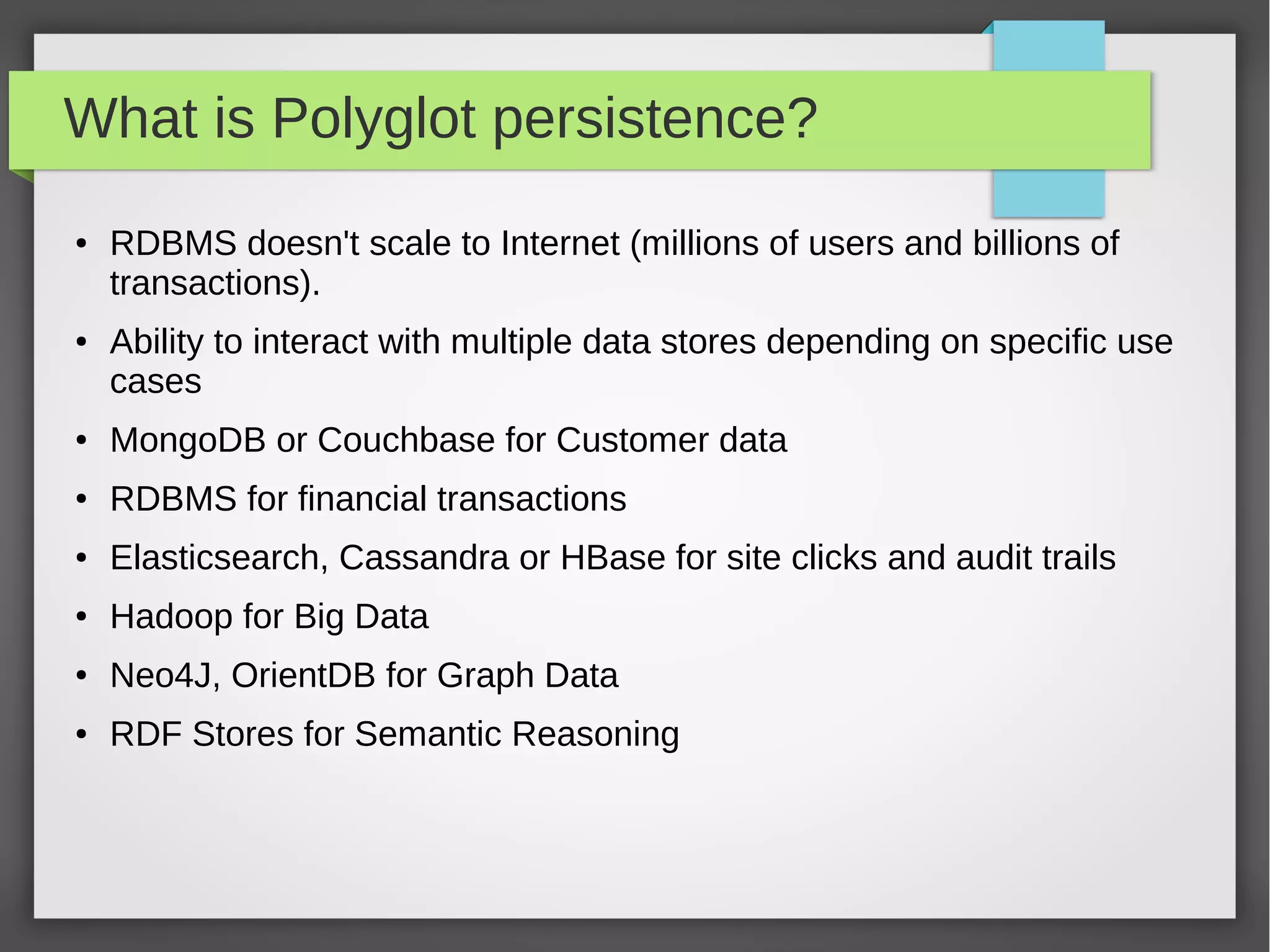 What is Polyglot persistence?

• RDBMS doesn't scale to Internet (millions of users and billions of transactions).

• Ability to interact with multiple data stores depending on specific use cases

• MongoDB or Couchbase for Customer data

• RDBMS for financial transactions

• Elasticsearch, Cassandra or HBase for site clicks and audit trails

• Hadoop for Big Data

• Neo4J, OrientDB for Graph Data

• RDF Stores for Semantic Reasoning